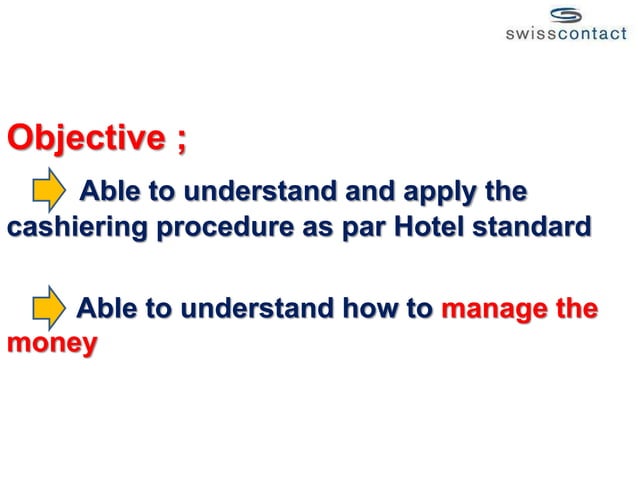 swisscontact

Objective ;

Able to understand and apply the cashiering procedure as par Hotel standard

Able to understand how to manage the money